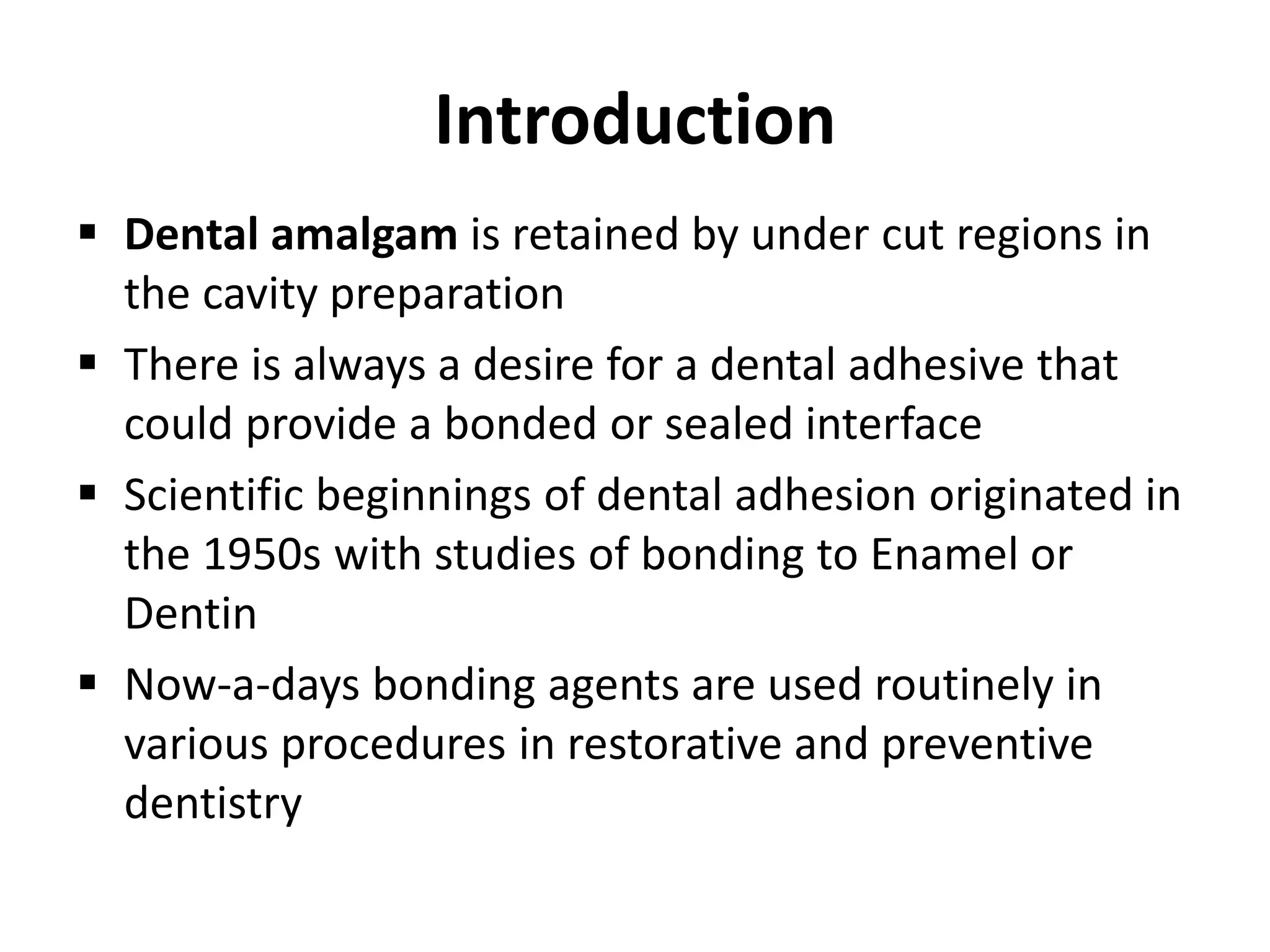 Introduction

▪ Dental amalgam is retained by under cut regions in the cavity preparation

▪ There is always a desire for a dental adhesive that could provide a bonded or sealed interface

▪ Scientific beginnings of dental adhesion originated in the 1950s with studies of bonding to Enamel or Dentin

▪ Now-a-days bonding agents are used routinely in various procedures in restorative and preventive dentistry